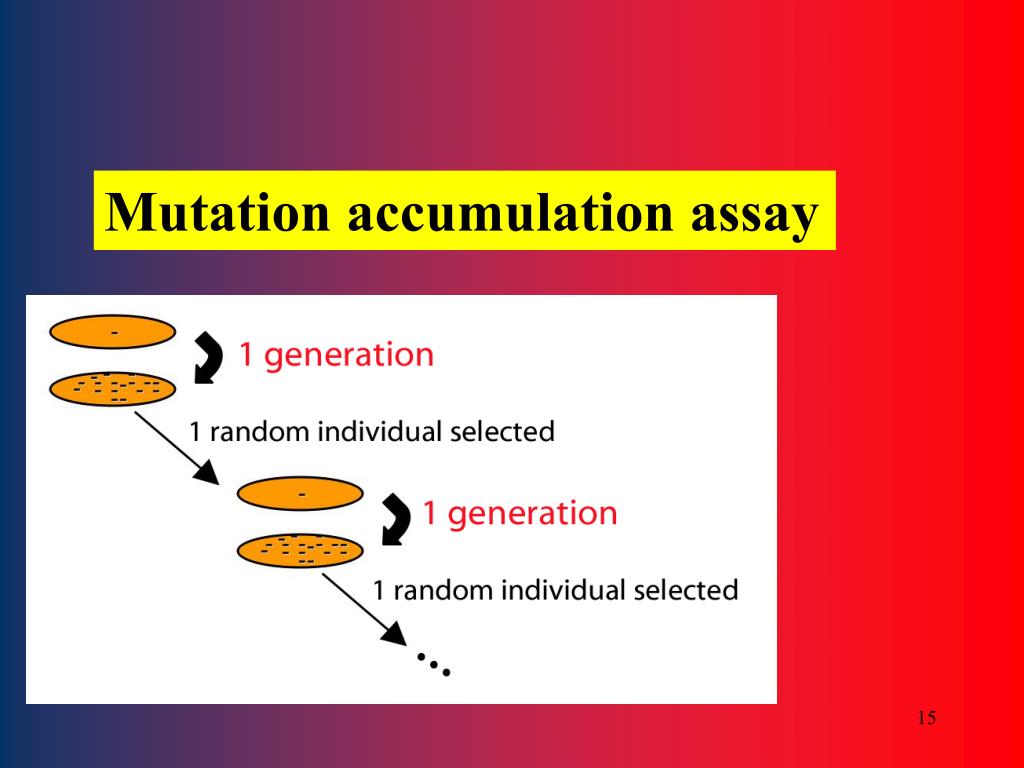 Mutation accumulation assay

1 generation

1 random individual selected

1 generation

1 random individual selected

...

15